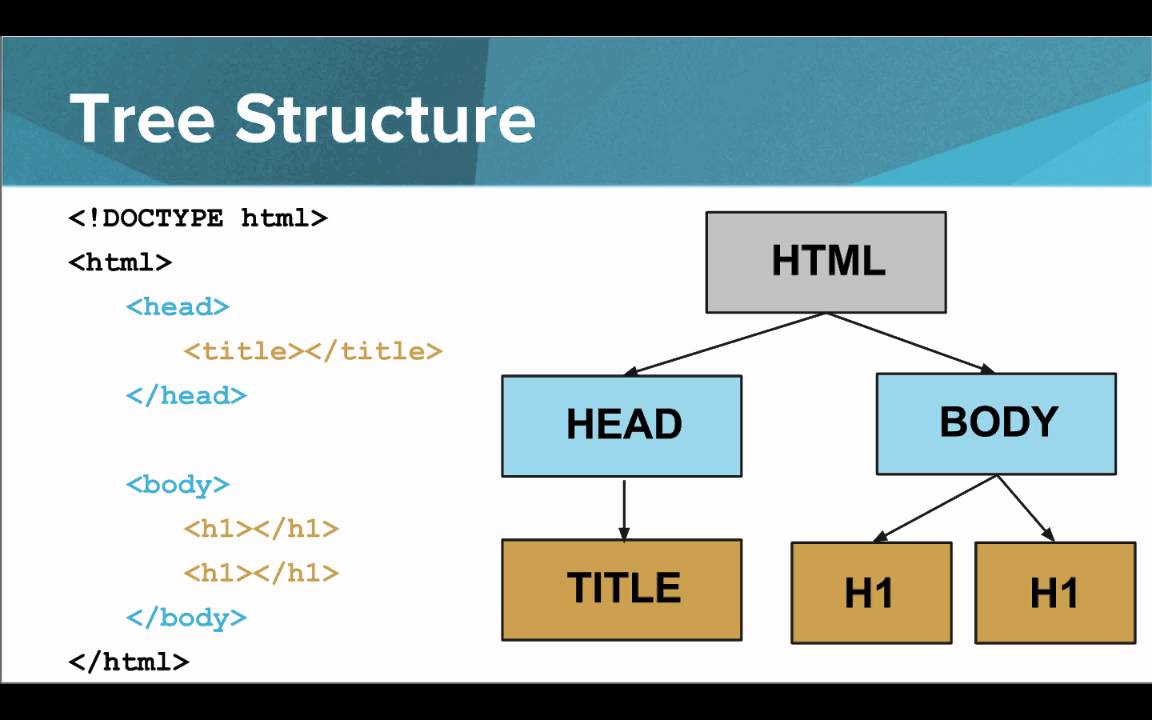 Tree Structure

<!DOCTYPE html>
<html>
<head>
<title></title>
</head>

<body>
<h1></h1>
<h1></h1>
</body>
</html>

HTML

HEAD

BODY

TITLE

H1

H1